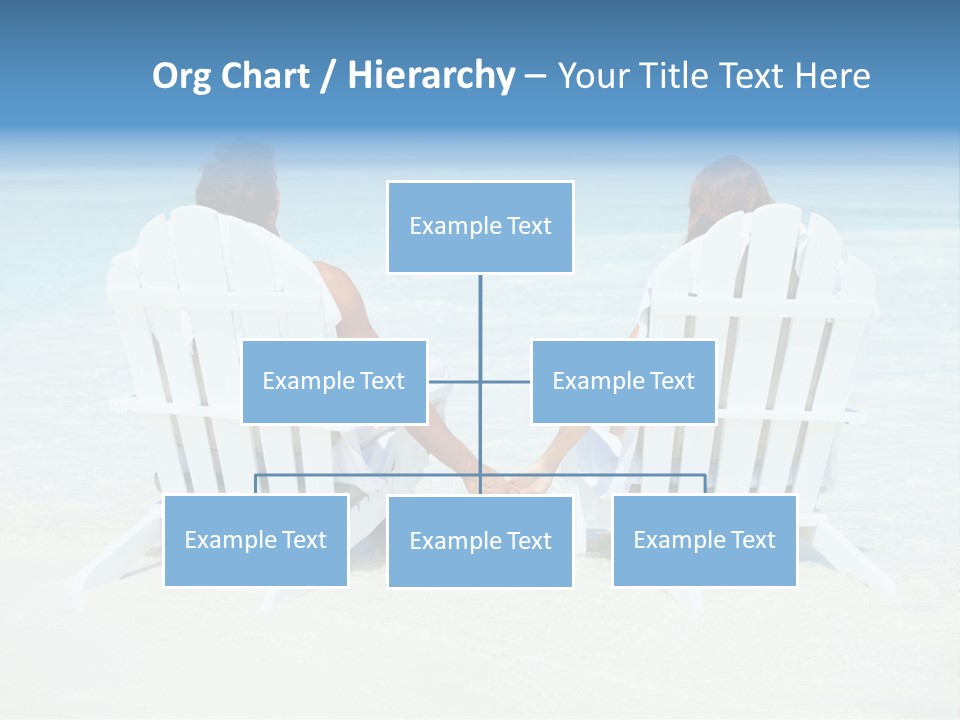 Org Chart / Hierarchy – Your Title Text Here

Example Text

Example Text

Example Text

Example Text

Example Text

Example Text